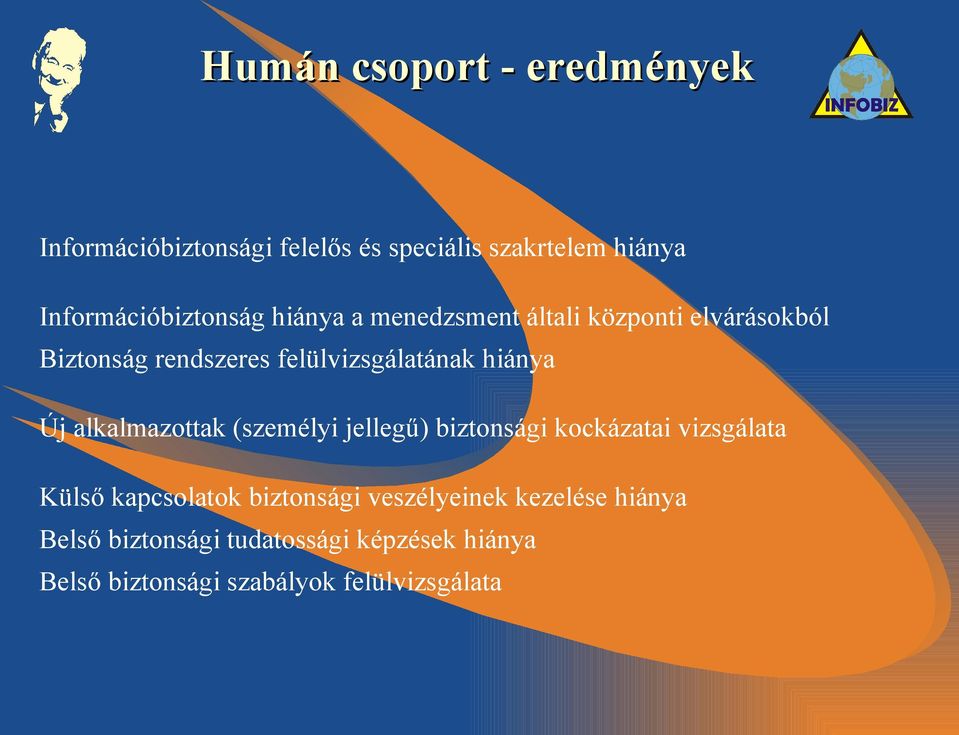 Humán csoport - eredmények

INFOBIZ

Információbiztonsági felelős és speciális szakrtelem hiánya

Információbiztonság hiánya a menedzsment általi központi elvárásokból
Biztonság rendszeres felülvizsgálatának hiánya

Új alkalmazottak (személyi jellegű) biztonsági kockázatai vizsgálata

Külső kapcsolatok biztonsági veszélyeinek kezelése hiánya
Belső biztonsági tudatossági képzések hiánya
Belső biztonsági szabályok felülvizsgálata